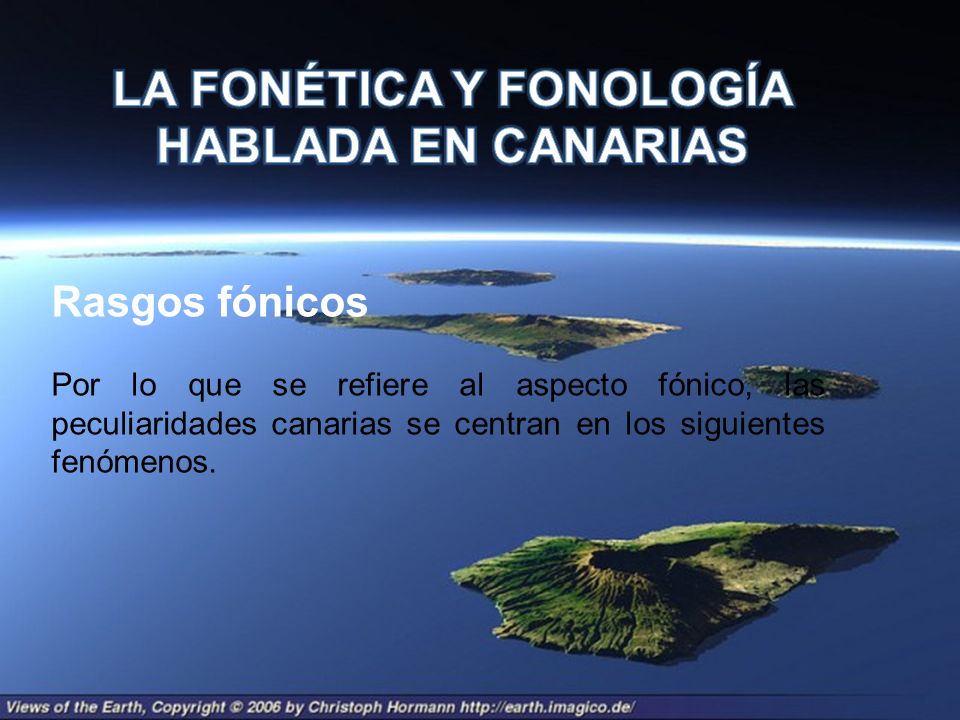 LA FONÉTICA Y FONOLOGÍA HABLADA EN CANARIAS

Rasgos fónicos

Por lo que se refiere al aspecto fónico, las peculiaridades canarias se centran en los siguientes fenómenos.

Views of the Earth, Copyright © 2006 by Christoph Hormann http://earth.imagico.de/